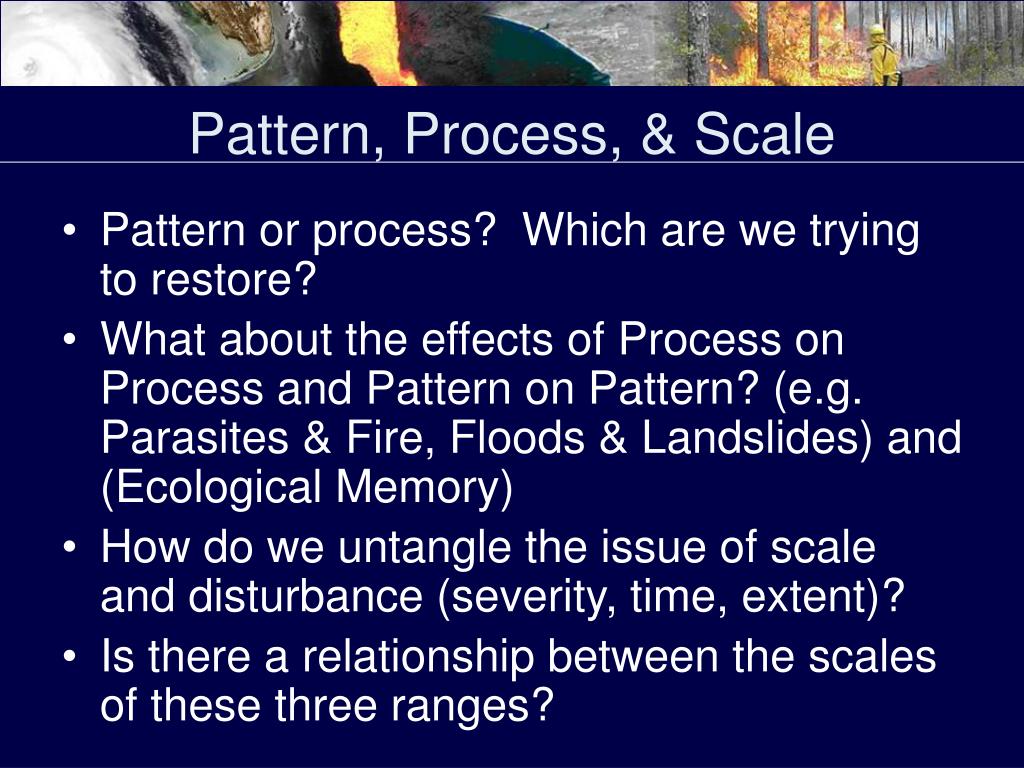 Pattern, Process, & Scale

• Pattern or process? Which are we trying to restore?
• What about the effects of Process on Process and Pattern on Pattern? (e.g. Parasites & Fire, Floods & Landslides) and (Ecological Memory)
• How do we untangle the issue of scale and disturbance (severity, time, extent)?
• Is there a relationship between the scales of these three ranges?